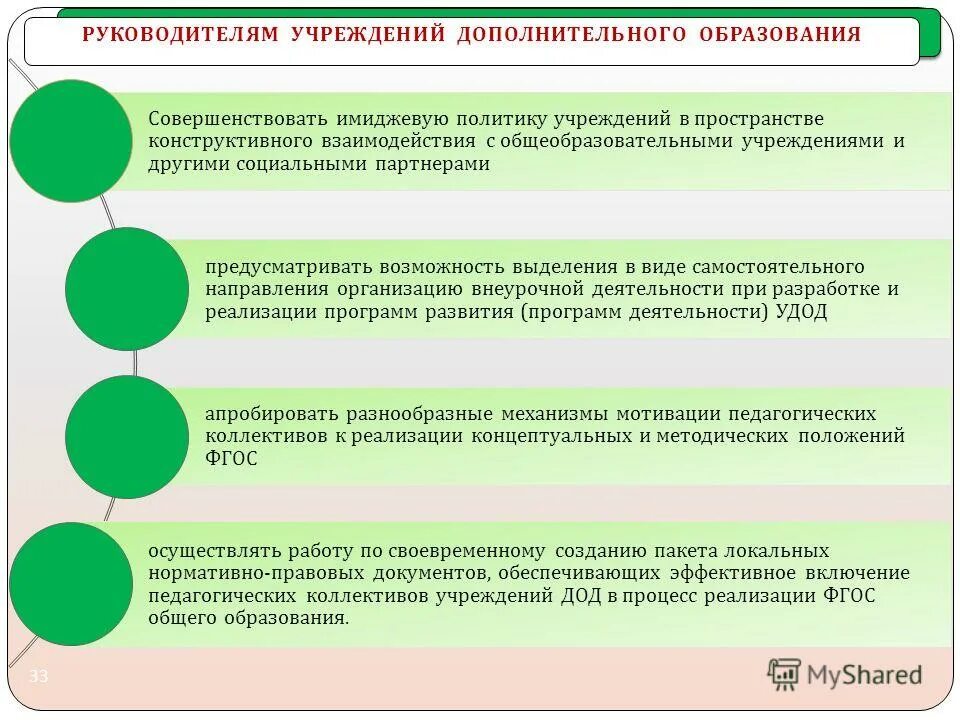 РУКОВОДИТЕЛЯМ УЧРЕЖДЕНИЙ ДОПОЛНИТЕЛЬНОГО ОБРАЗОВАНИЯ

Совершенствовать имиджевую политику учреждений в пространстве конструктивного взаимодействия с общеобразовательными учреждениями и другими социальными партнерами

предусматривать возможность выделения в виде самостоятельного направления организацию внеурочной деятельности при разработке и реализации программ развития (программ деятельности) УДОД

апробировать разнообразные механизмы мотивации педагогических коллективов к реализации концептуальных и методических положений ФГОС

осуществлять работу по своевременному созданию пакета локальных нормативно-правовых документов, обеспечивающих эффективное включение педагогических коллективов учреждений ДОД в процесс реализации ФГОС общего образования.

33

MyShared